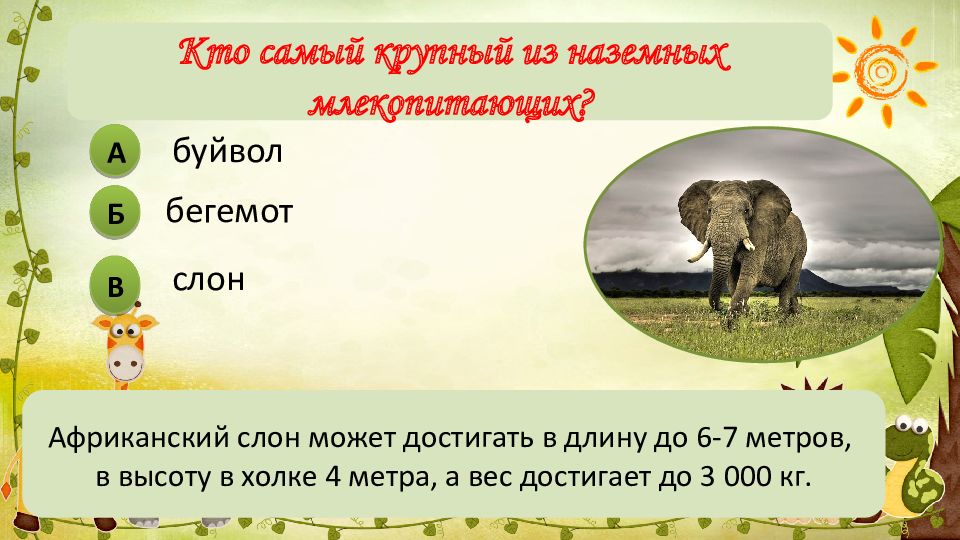 Кто самый крупный из наземных млекопитающих?

А буйвол

Б бегемот

В слон

Африканский слон может достигать в длину до 6-7 метров, в высоту в холке 4 метра, а вес достигает до 3 000 кг.